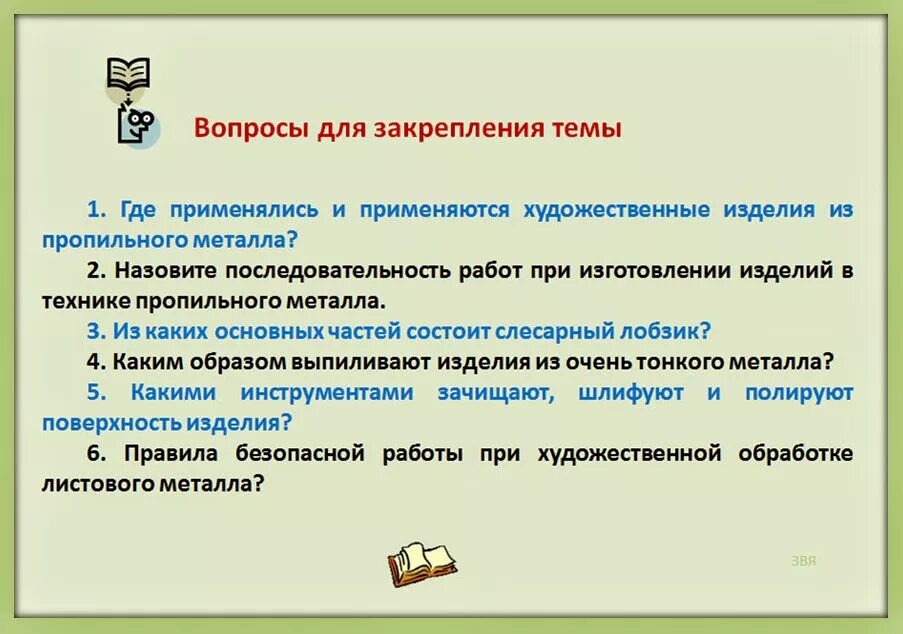 Вопросы для закрепления темы

1. Где применялись и применяются художественные изделия из пропильного металла?

2. Назовите последовательность работ при изготовлении изделий в технике пропильного металла.

3. Из каких основных частей состоит слесарный лобзик?

4. Каким образом выпиливают изделия из очень тонкого металла?

5. Какими инструментами зачищают, шлифуют и полируют поверхность изделия?

6. Правила безопасной работы при художественной обработке листового металла?

ЗВЯ